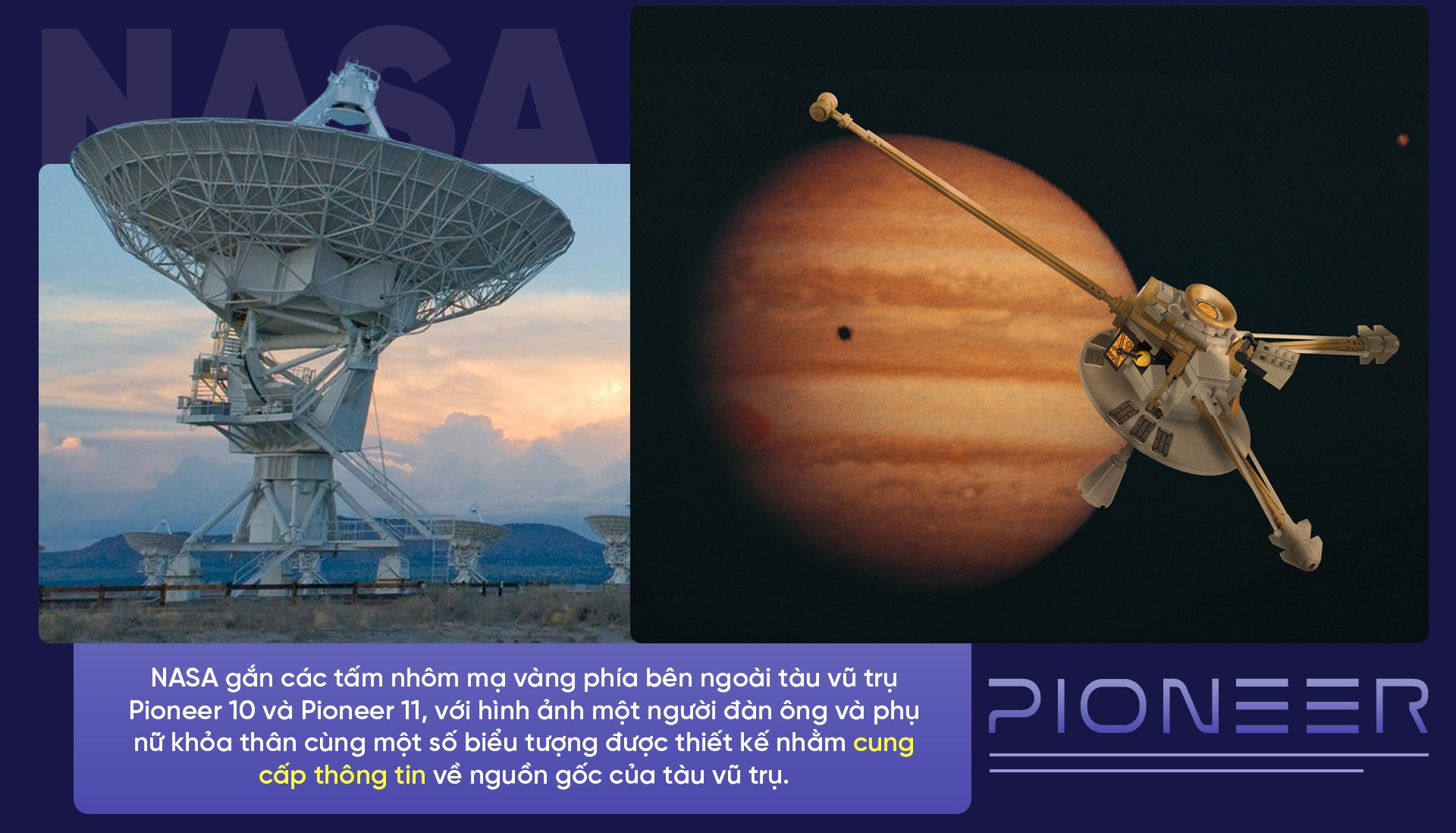 NASA

NASA gắn các tấm nhôm mạ vàng phía bên ngoài tàu vũ trụ Pioneer 10 và Pioneer 11, với hình ảnh một người đàn ông và phụ nữ khỏa thân cùng một số biểu tượng được thiết kế nhằm cung cấp thông tin về nguồn gốc của tàu vũ trụ.

PIONEER